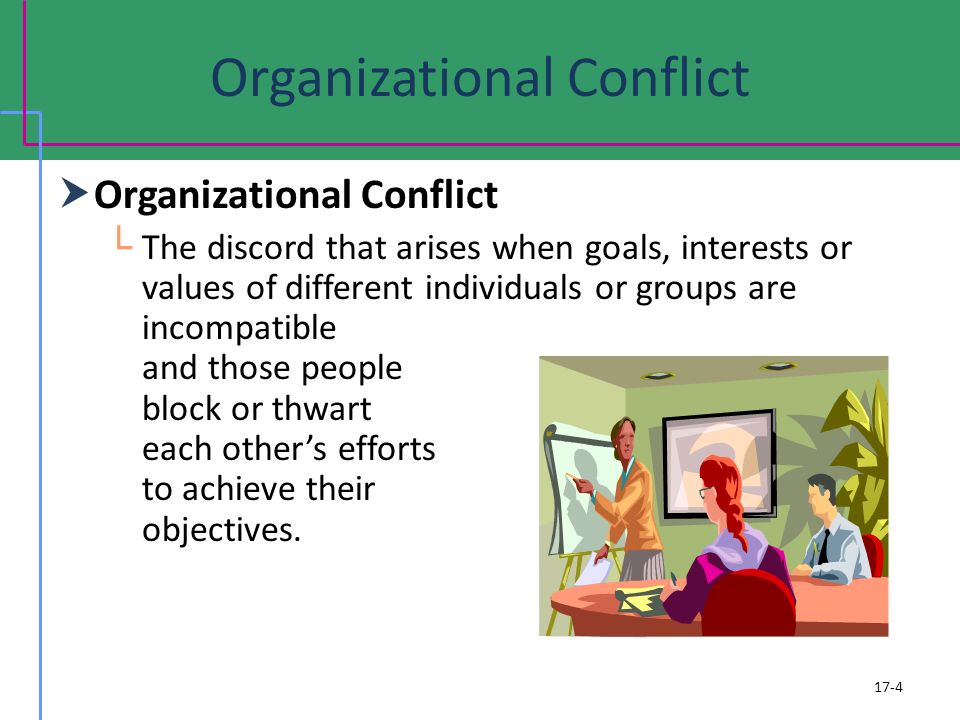 Organizational Conflict

Organizational Conflict

The discord that arises when goals, interests or values of different individuals or groups are incompatible and those people block or thwart each other's efforts to achieve their objectives.

17-4